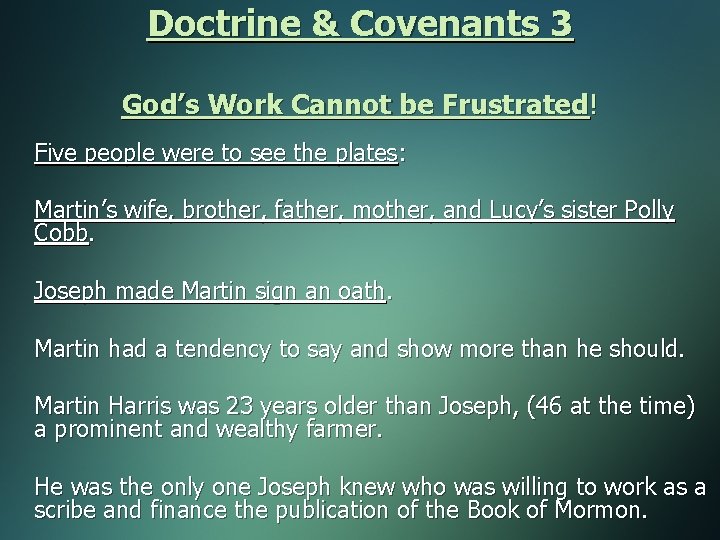 Doctrine & Covenants 3

God's Work Cannot be Frustrated!

Five people were to see the plates:

Martin's wife, brother, father, mother, and Lucy's sister Polly Cobb.

Joseph made Martin sign an oath.

Martin had a tendency to say and show more than he should.

Martin Harris was 23 years older than Joseph, (46 at the time) a prominent and wealthy farmer.

He was the only one Joseph knew who was willing to work as a scribe and finance the publication of the Book of Mormon.